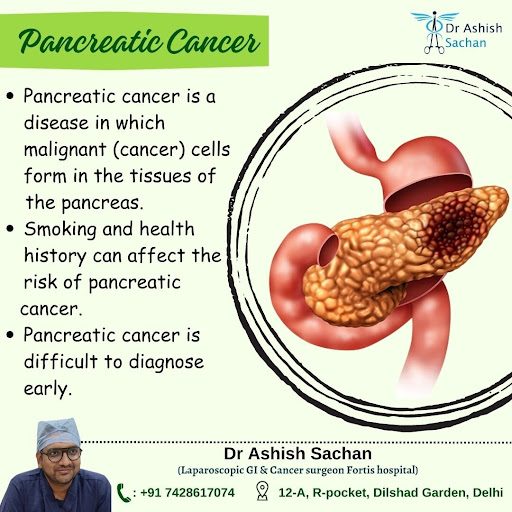 Pancreatic Cancer

Dr Ashish Sachan

• Pancreatic cancer is a disease in which malignant (cancer) cells form in the tissues of the pancreas.
• Smoking and health history can affect the risk of pancreatic cancer.
• Pancreatic cancer is difficult to diagnose early.

Dr Ashish Sachan
(Laparoscopic GI & Cancer surgeon Fortis hospital)
: +91 7428617074 12-A, R-pocket, Dilshad Garden, Delhi